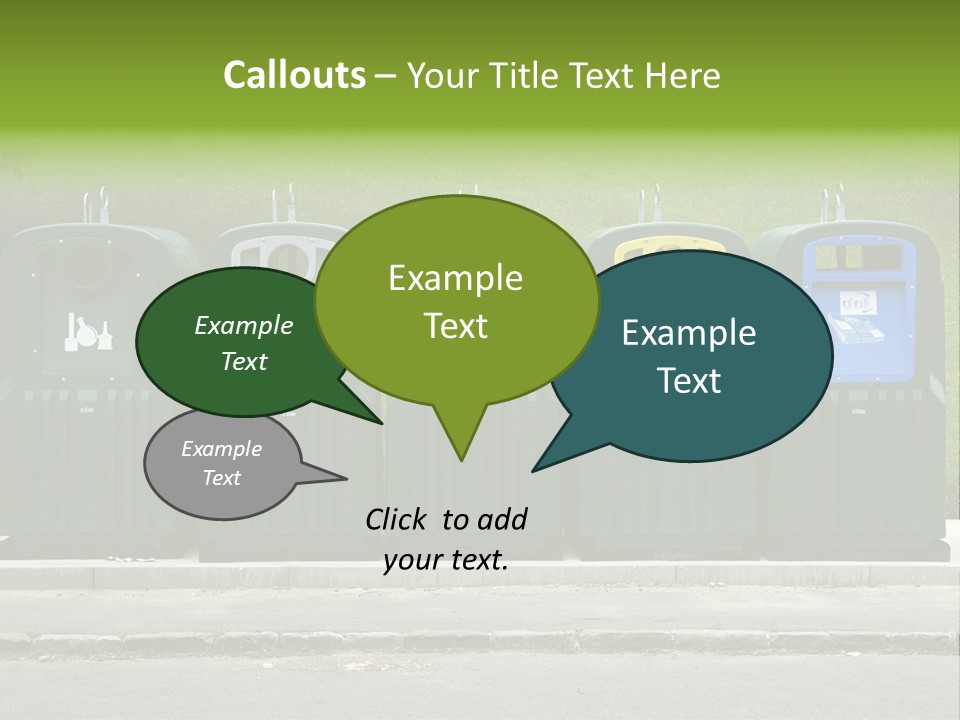 Callouts – Your Title Text Here

Example Text

Example Text

Example Text

Example Text

Click to add your text.